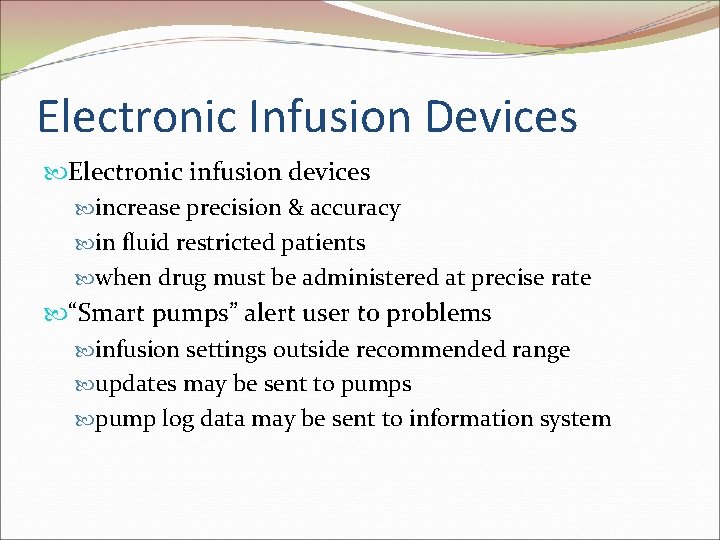 Electronic Infusion Devices

Electronic infusion devices

increase precision & accuracy

in fluid restricted patients

when drug must be administered at precise rate

“Smart pumps” alert user to problems

infusion settings outside recommended range

updates may be sent to pumps

pump log data may be sent to information system